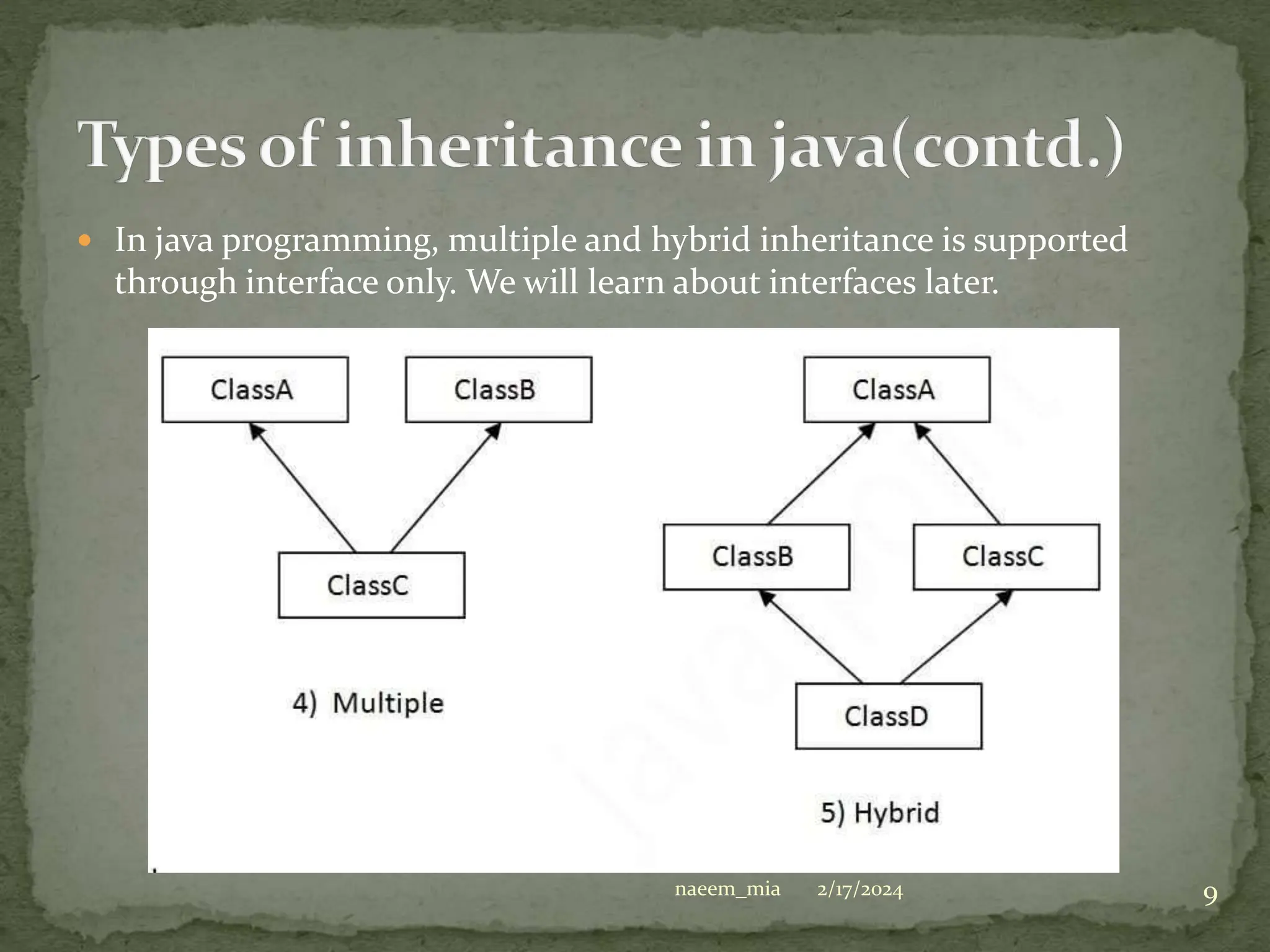 Types of inheritance in java(contd.)

In java programming, multiple and hybrid inheritance is supported through interface only. We will learn about interfaces later.

ClassA
ClassB
ClassC

4) Multiple

ClassA
ClassB
ClassC
ClassD

5) Hybrid

naeem_mia 2/17/2024 9